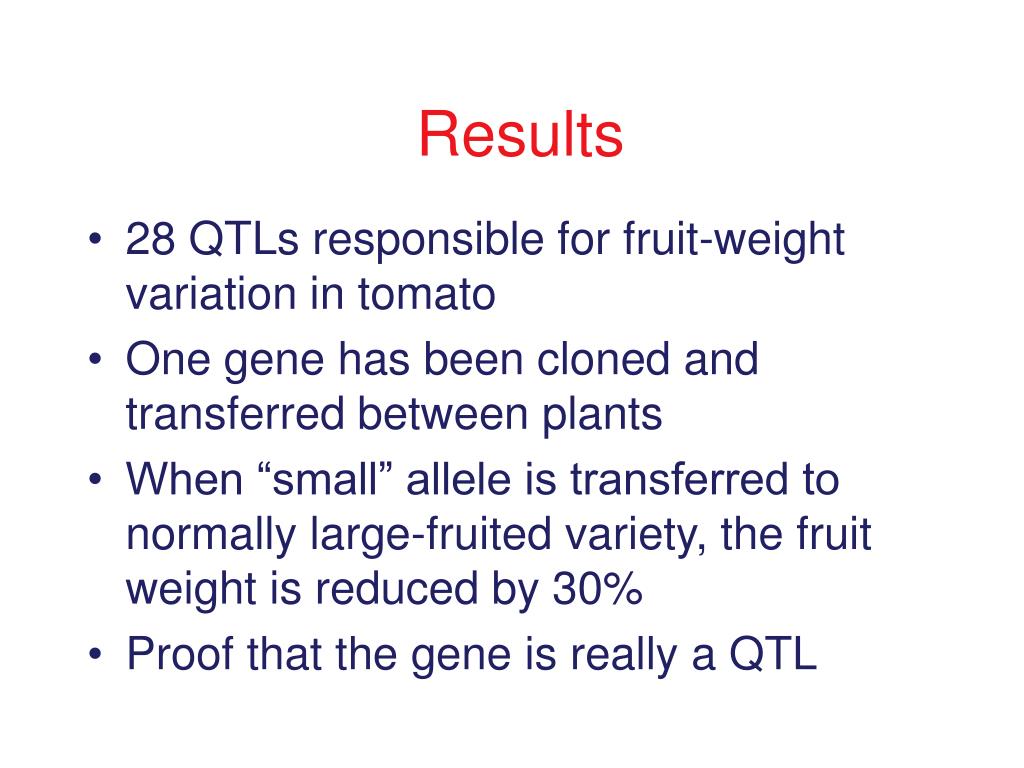 Results

• 28 QTLs responsible for fruit-weight variation in tomato
• One gene has been cloned and transferred between plants
• When “small” allele is transferred to normally large-fruited variety, the fruit weight is reduced by 30%
• Proof that the gene is really a QTL